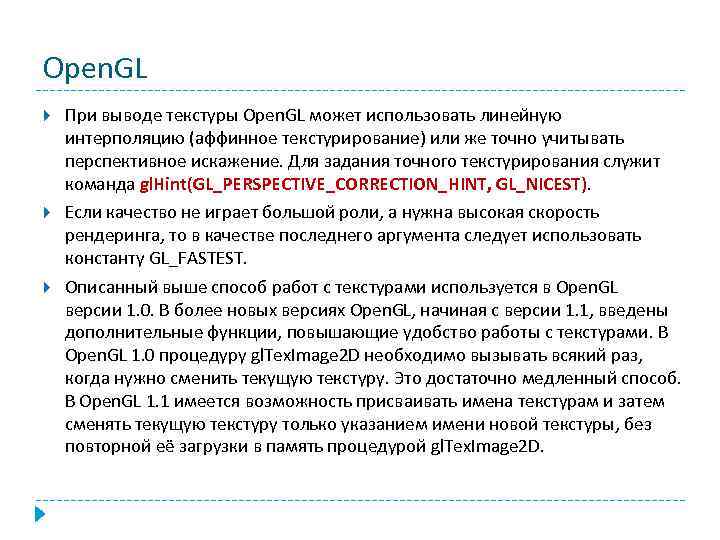 OpenGL

При выводе текстуры OpenGL может использовать линейную интерполяцию (аффинное текстурирование) или же точно учитывать перспективное искажение. Для задания точного текстурирования служит команда glHint(GL_PERSPECTIVE_CORRECTION_HINT, GL_NICEST).

Если качество не играет большой роли, а нужна высокая скорость рендеринга, то в качестве последнего аргумента следует использовать константу GL_FASTEST.

Описанный выше способ работ с текстурами используется в OpenGL версии 1.0. В более новых версиях OpenGL, начиная с версии 1.1, введены дополнительные функции, повышающие удобство работы с текстурами. В OpenGL 1.0 процедуру glTexImage2D необходимо вызывать всякий раз, когда нужно сменить текущую текстуру. Это достаточно медленный способ. В OpenGL 1.1 имеется возможность присваивать имена текстурам и затем сменять текущую текстуру только указанием имени новой текстуры, без повторной её загрузки в память процедурой glTexImage2D.